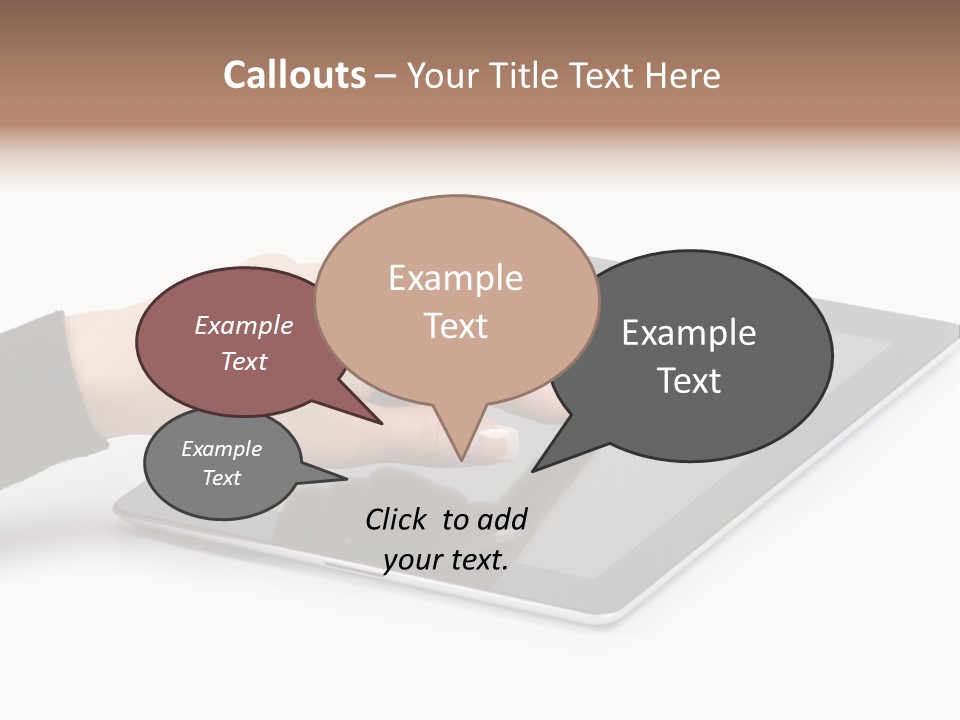 Callouts – Your Title Text Here

Example Text

Example Text

Example Text

Example Text

Click to add your text.